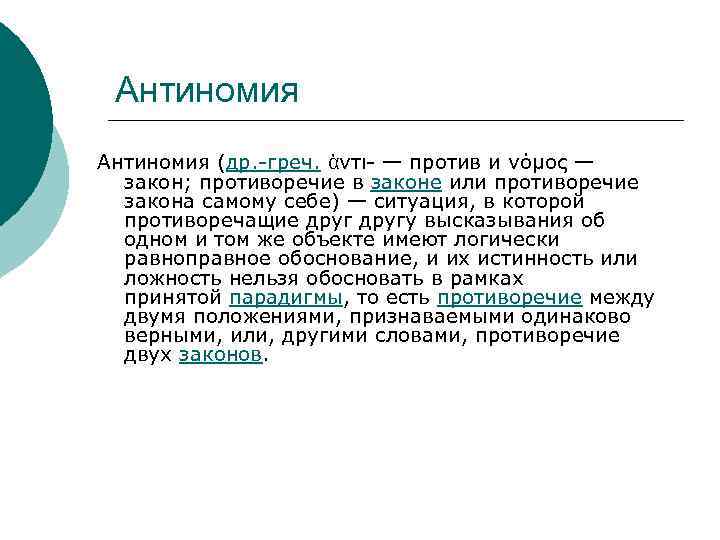 Антиномия

Антиномия (др.-греч. ἀντι- — против и νόμος — закон; противоречие в законе или противоречие закона самому себе) — ситуация, в которой противоречащие друг другу высказывания об одном и том же объекте имеют логически равноправное обоснование, и их истинность или ложность нельзя обосновать в рамках принятой парадигмы, то есть противоречие между двумя положениями, признаваемыми одинаково верными, или, другими словами, противоречие двух законов.